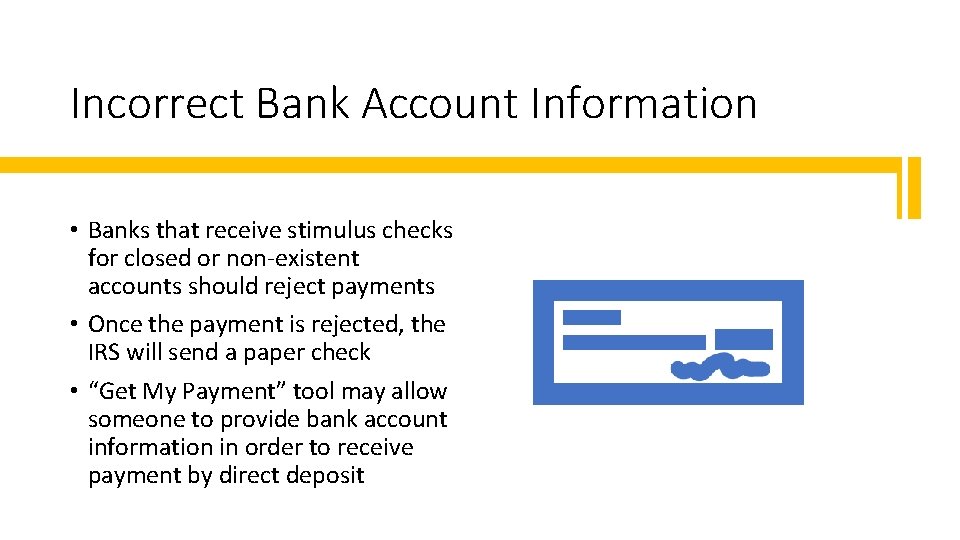 Incorrect Bank Account Information

• Banks that receive stimulus checks for closed or non-existent accounts should reject payments
• Once the payment is rejected, the IRS will send a paper check
• “Get My Payment” tool may allow someone to provide bank account information in order to receive payment by direct deposit